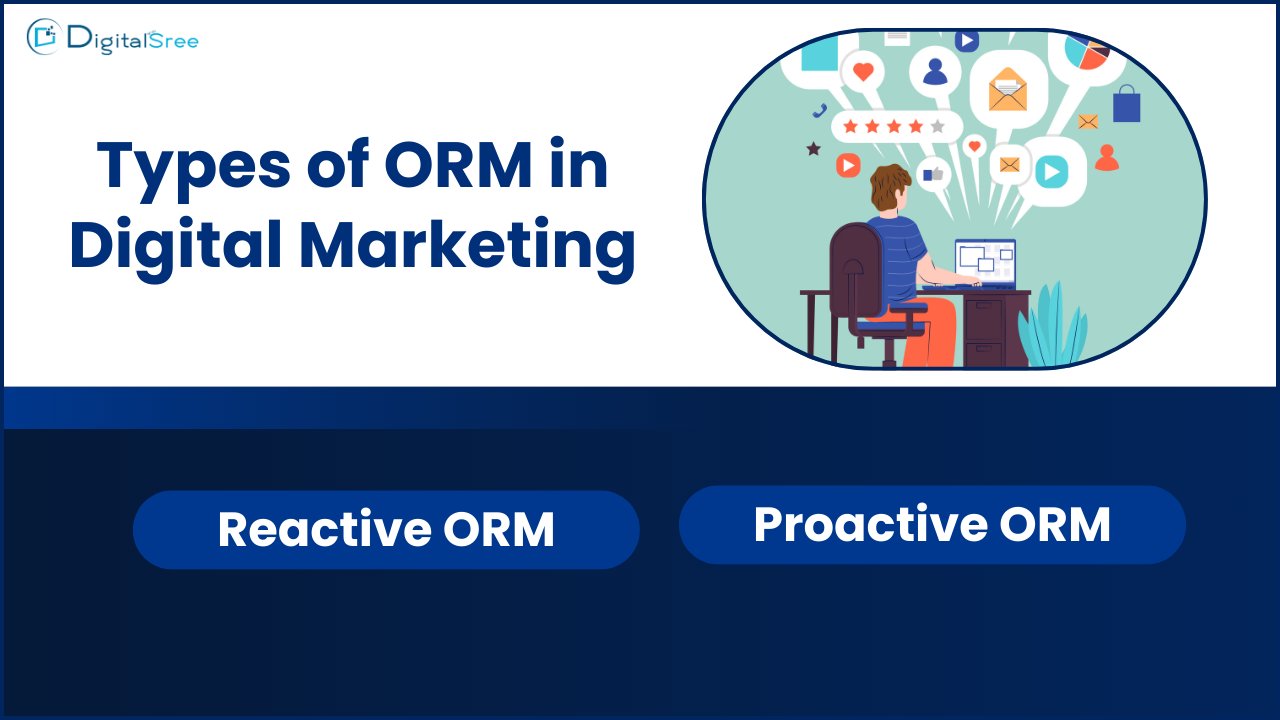 DigitalSree

Types of ORM in Digital Marketing

Reactive ORM

Proactive ORM